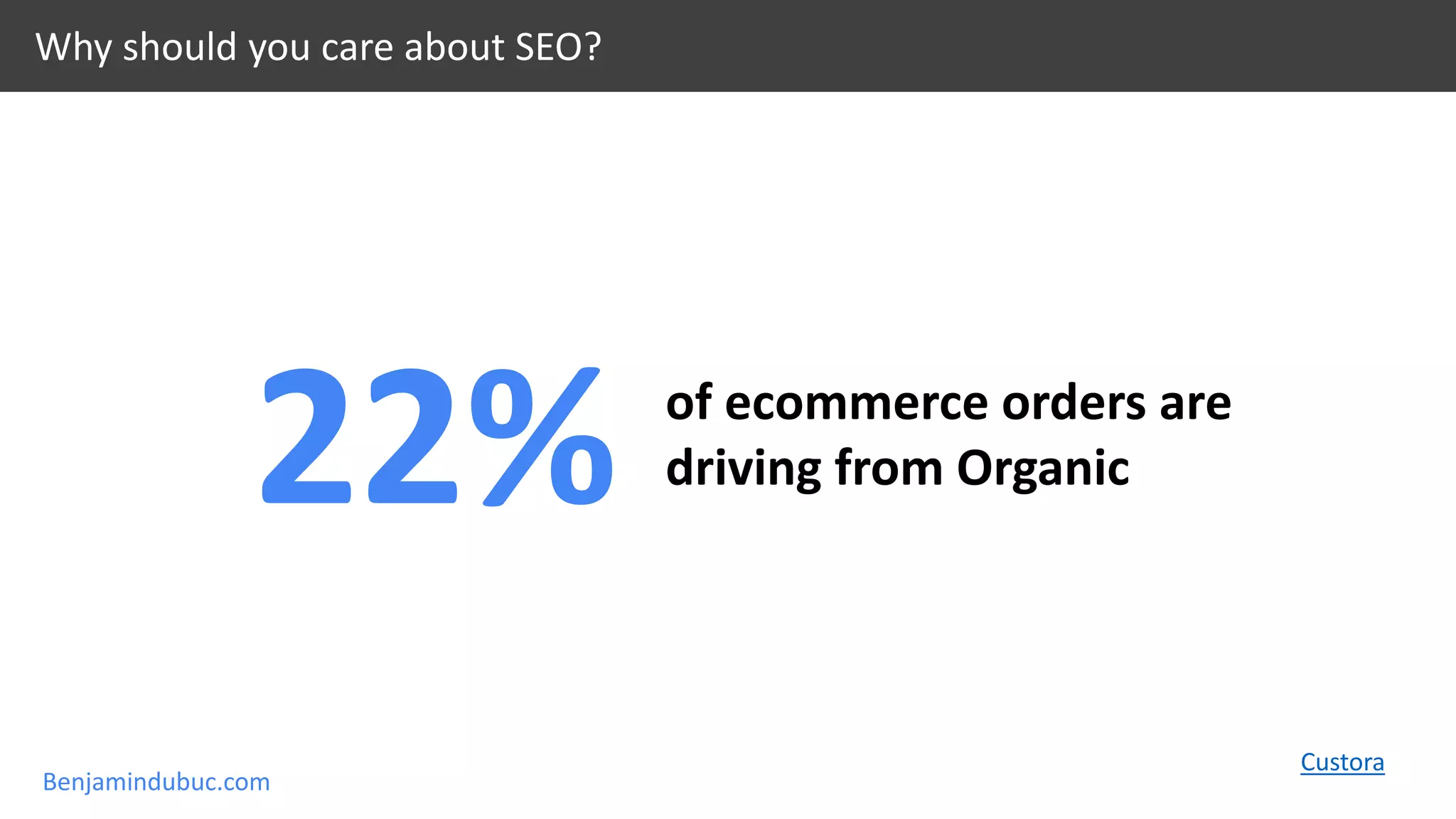 Why should you care about SEO?

22%

of ecommerce orders are driving from Organic

Custora

Benjamindubuc.com